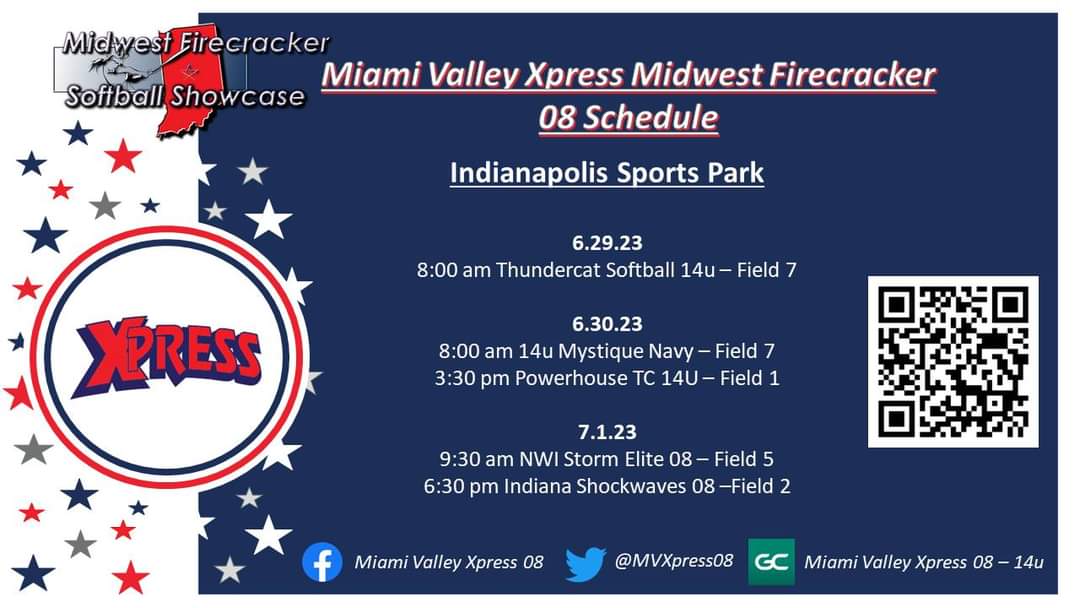 Midwest Firecracker Softball Showcase

Miami Valley Xpress Midwest Firecracker 08 Schedule

Indianapolis Sports Park

6.29.23
8:00 am Thundercat Softball 14u – Field 7

6.30.23
8:00 am 14u Mystique Navy – Field 7
3:30 pm Powerhouse TC 14U – Field 1

7.1.23
9:30 am NWI Storm Elite 08 – Field 5
6:30 pm Indiana Shockwaves 08 –Field 2

XPRESS

Miami Valley Xpress 08
@MVXpress08
GC
Miami Valley Xpress 08 – 14u